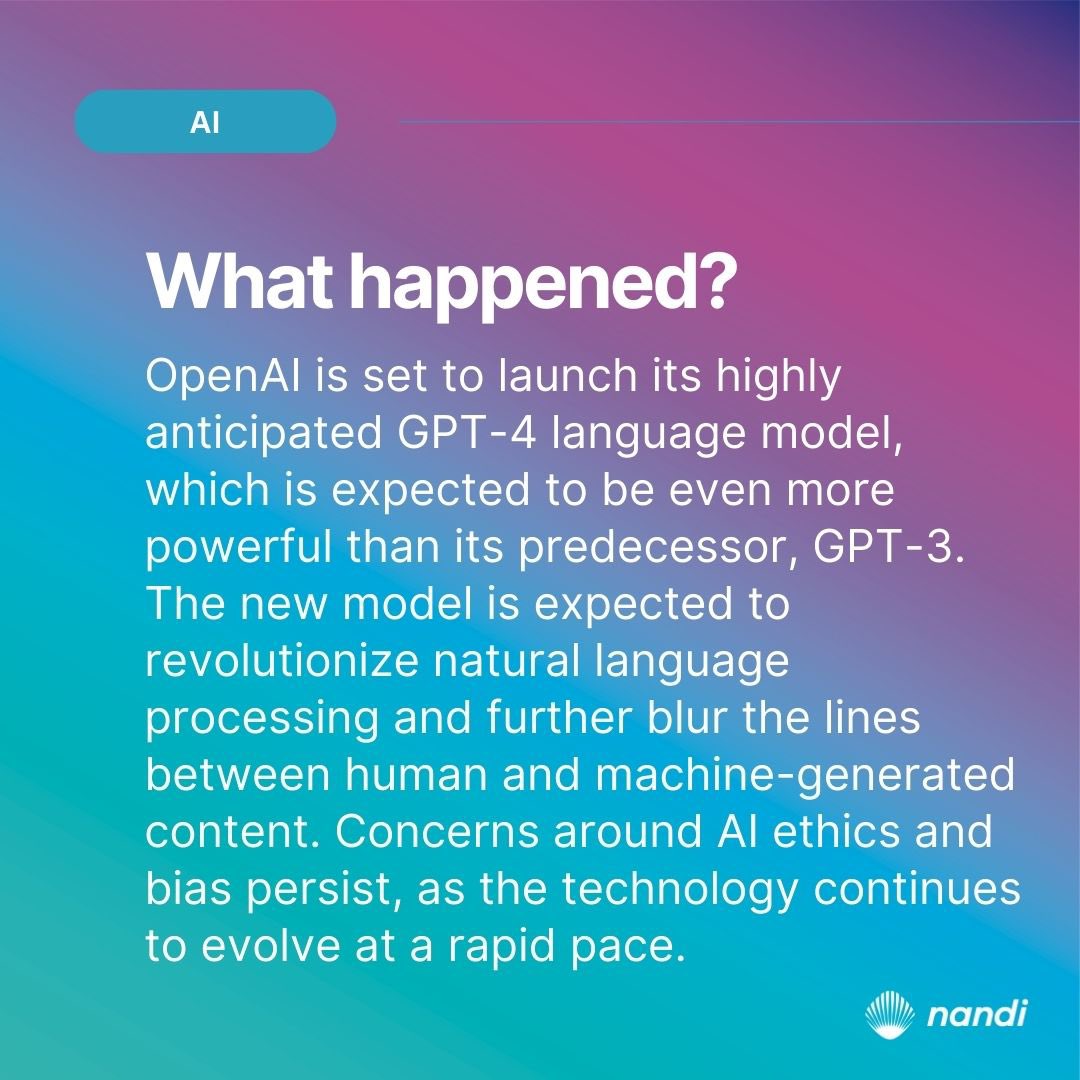 AI

What happened?

OpenAI is set to launch its highly anticipated GPT-4 language model, which is expected to be even more powerful than its predecessor, GPT-3. The new model is expected to revolutionize natural language processing and further blur the lines between human and machine-generated content. Concerns around AI ethics and bias persist, as the technology continues to evolve at a rapid pace.

nandi